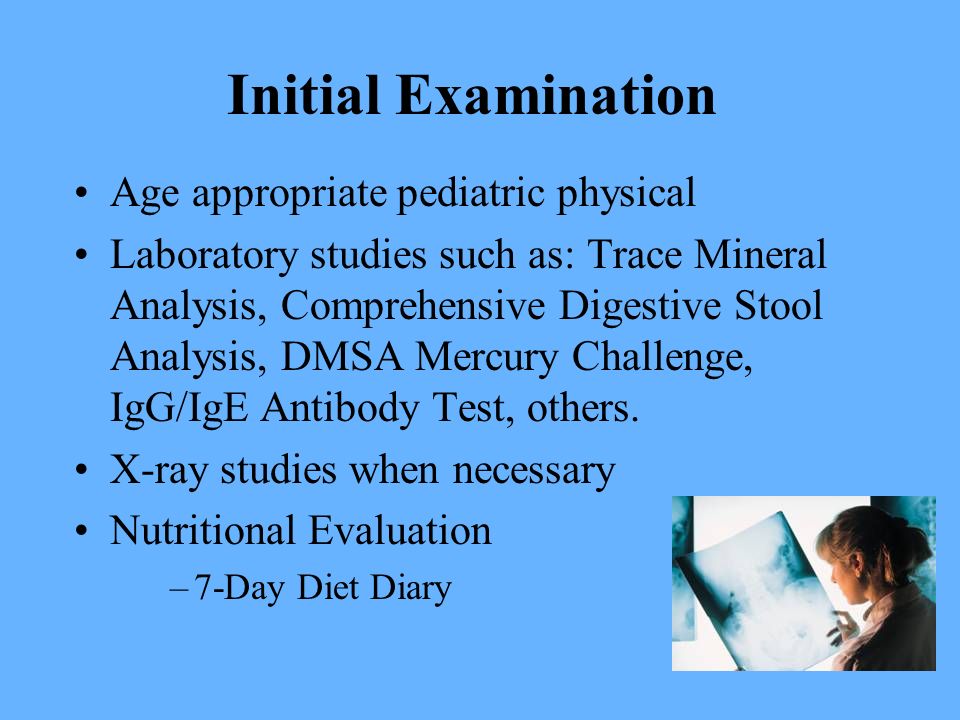 Initial Examination

• Age appropriate pediatric physical
• Laboratory studies such as: Trace Mineral Analysis, Comprehensive Digestive Stool Analysis, DMSA Mercury Challenge, IgG/IgE Antibody Test, others.
• X-ray studies when necessary
• Nutritional Evaluation
– 7-Day Diet Diary